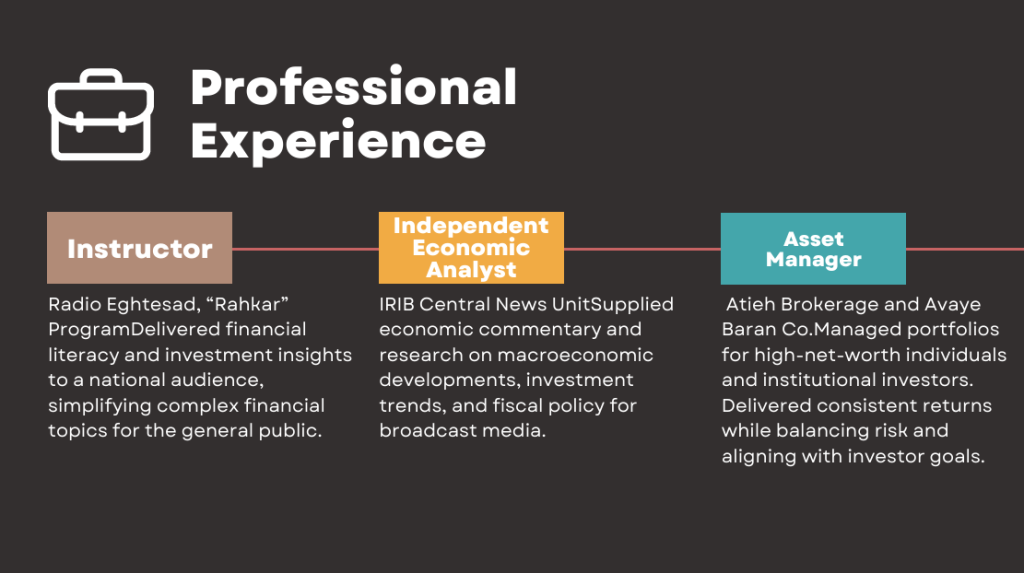 Professional Experience

Instructor

Radio Eghtesad, “Rahkar” ProgramDelivered financial literacy and investment insights to a national audience, simplifying complex financial topics for the general public.

Independent Economic Analyst

IRIB Central News UnitSupplied economic commentary and research on macroeconomic developments, investment trends, and fiscal policy for broadcast media.

Asset Manager

Atieh Brokerage and Avaye Baran Co.Managed portfolios for high-net-worth individuals and institutional investors. Delivered consistent returns while balancing risk and aligning with investor goals.